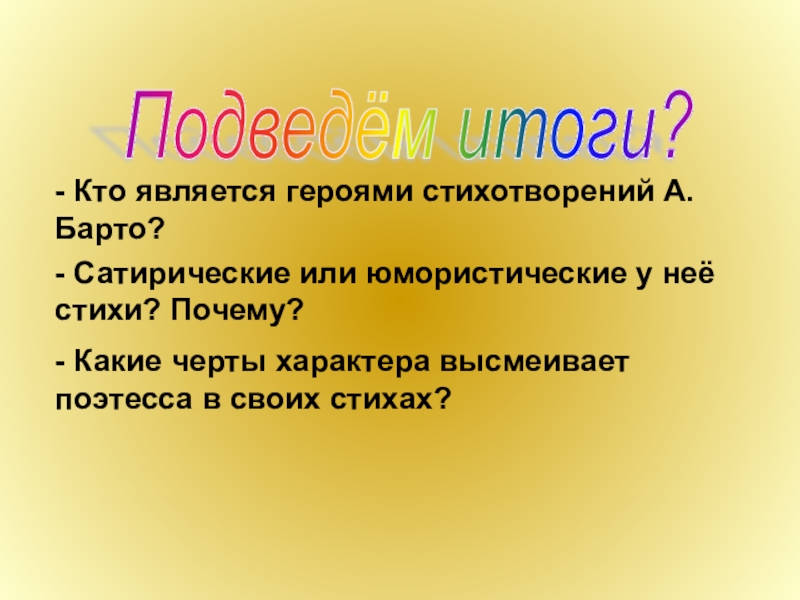 Подведём итоги?

- Кто является героями стихотворений А. Барто?

- Сатирические или юмористические у неё стихи? Почему?

- Какие черты характера высмеивает поэтесса в своих стихах?